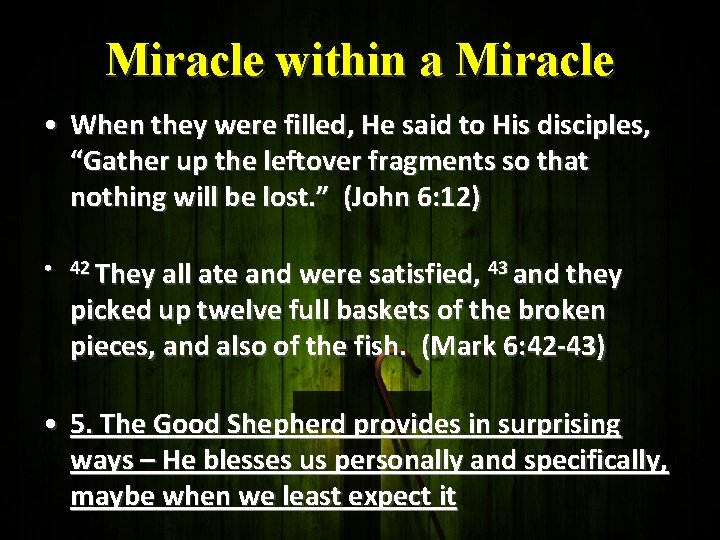 Miracle within a Miracle

• When they were filled, He said to His disciples, “Gather up the leftover fragments so that nothing will be lost.” (John 6:12)

• $^{42}$ They all ate and were satisfied, $^{43}$ and they picked up twelve full baskets of the broken pieces, and also of the fish. (Mark 6:42-43)

• 5. The Good Shepherd provides in surprising ways – He blesses us personally and specifically, maybe when we least expect it